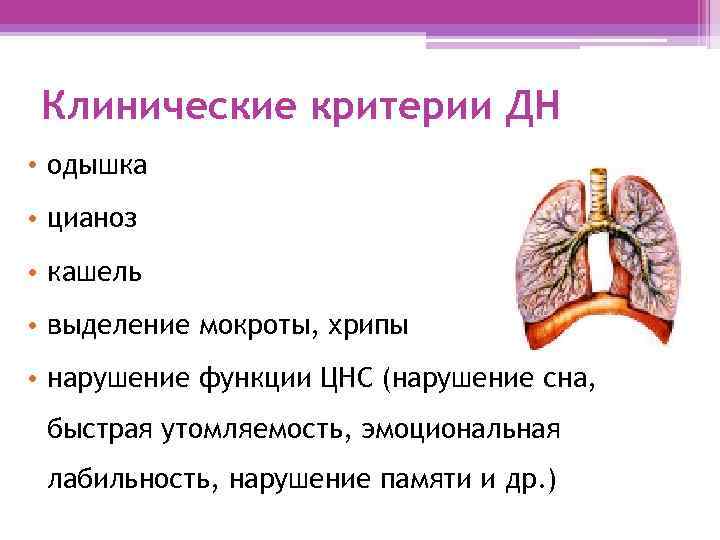 Клинические критерии ДН

• одышка
• цианоз
• кашель
• выделение мокроты, хрипы
• нарушение функции ЦНС (нарушение сна, быстрая утомляемость, эмоциональная лабильность, нарушение памяти и др.)